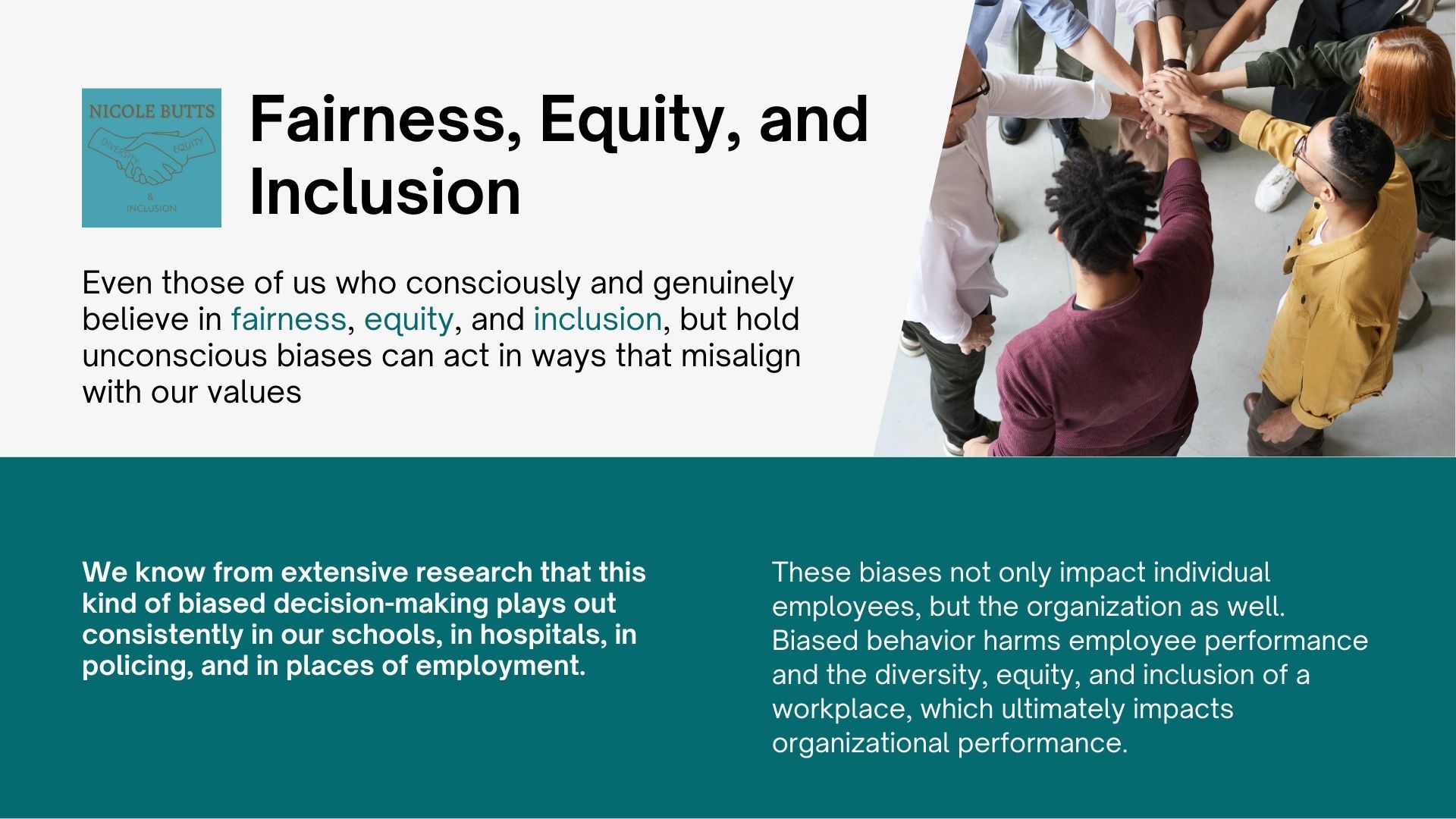 NICOLE BUTTS

DIVERSITY

EQUITY

&

INCLUSION

Fairness, Equity, and Inclusion

Even those of us who consciously and genuinely believe in fairness, equity, and inclusion, but hold unconscious biases can act in ways that misalign with our values

We know from extensive research that this kind of biased decision-making plays out consistently in our schools, in hospitals, in policing, and in places of employment.

These biases not only impact individual employees, but the organization as well. Biased behavior harms employee performance and the diversity, equity, and inclusion of a workplace, which ultimately impacts organizational performance.